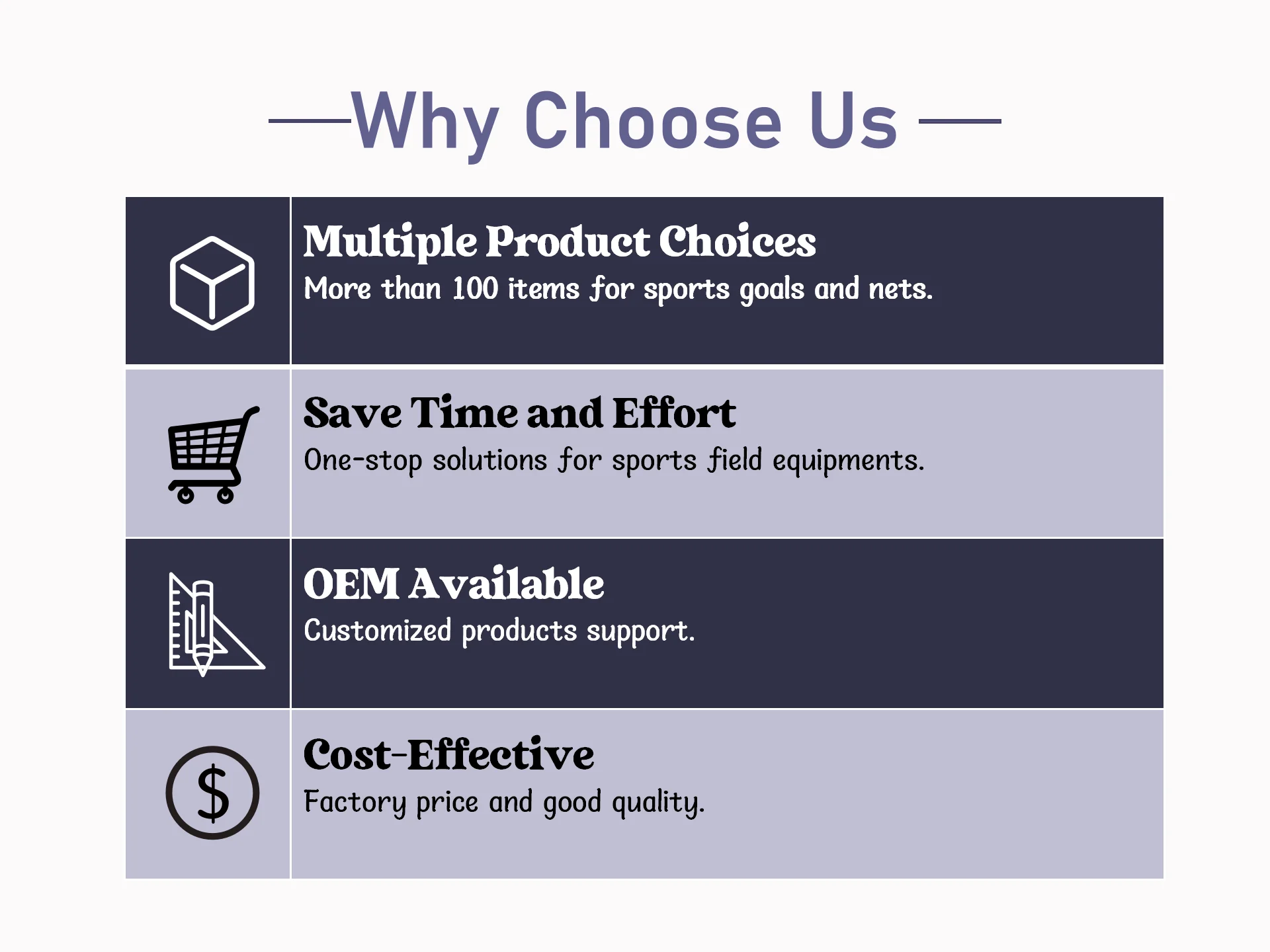 Why Choose Us

Multiple Product Choices
More than 100 items for sports goals and nets.

Save Time and Effort
One-stop solutions for sports field equipments.

OEM Available
Customized products support.

Cost-Effective
Factory price and good quality.